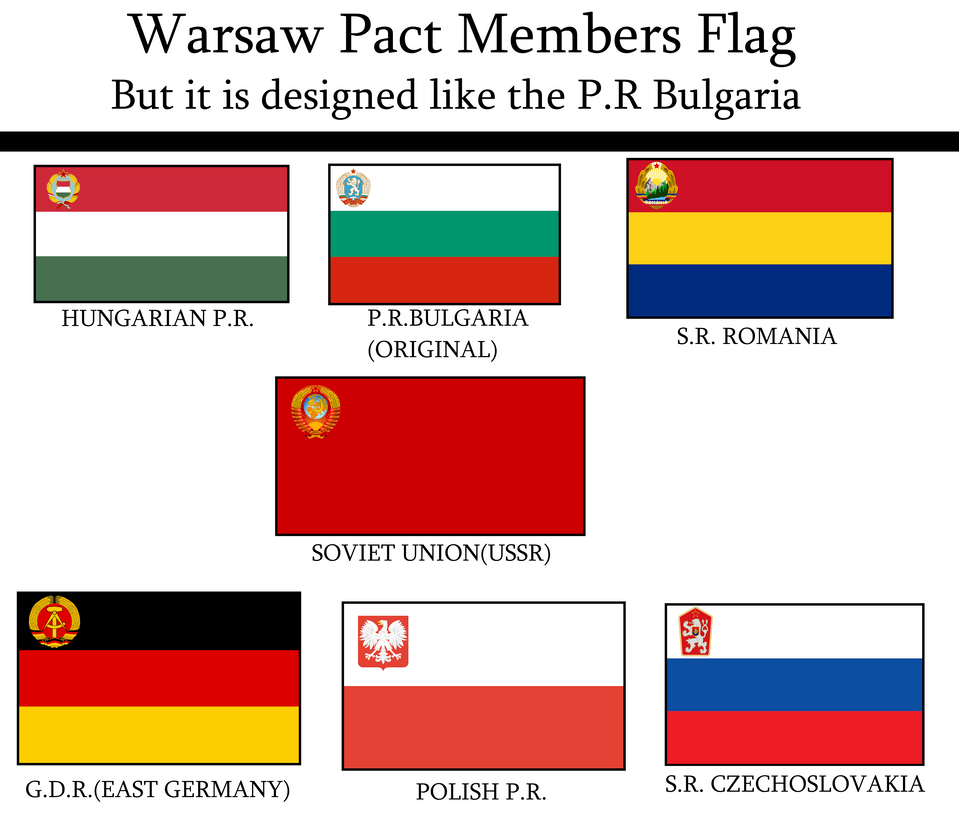 Warsaw Pact Members Flag
But it is designed like the P.R Bulgaria

HUNGARIAN P.R.

P.R.BULGARIA (ORIGINAL)

S.R. ROMANIA

SOVIET UNION(USSR)

G.D.R.(EAST GERMANY)

POLISH P.R.

S.R. CZECHOSLOVAKIA